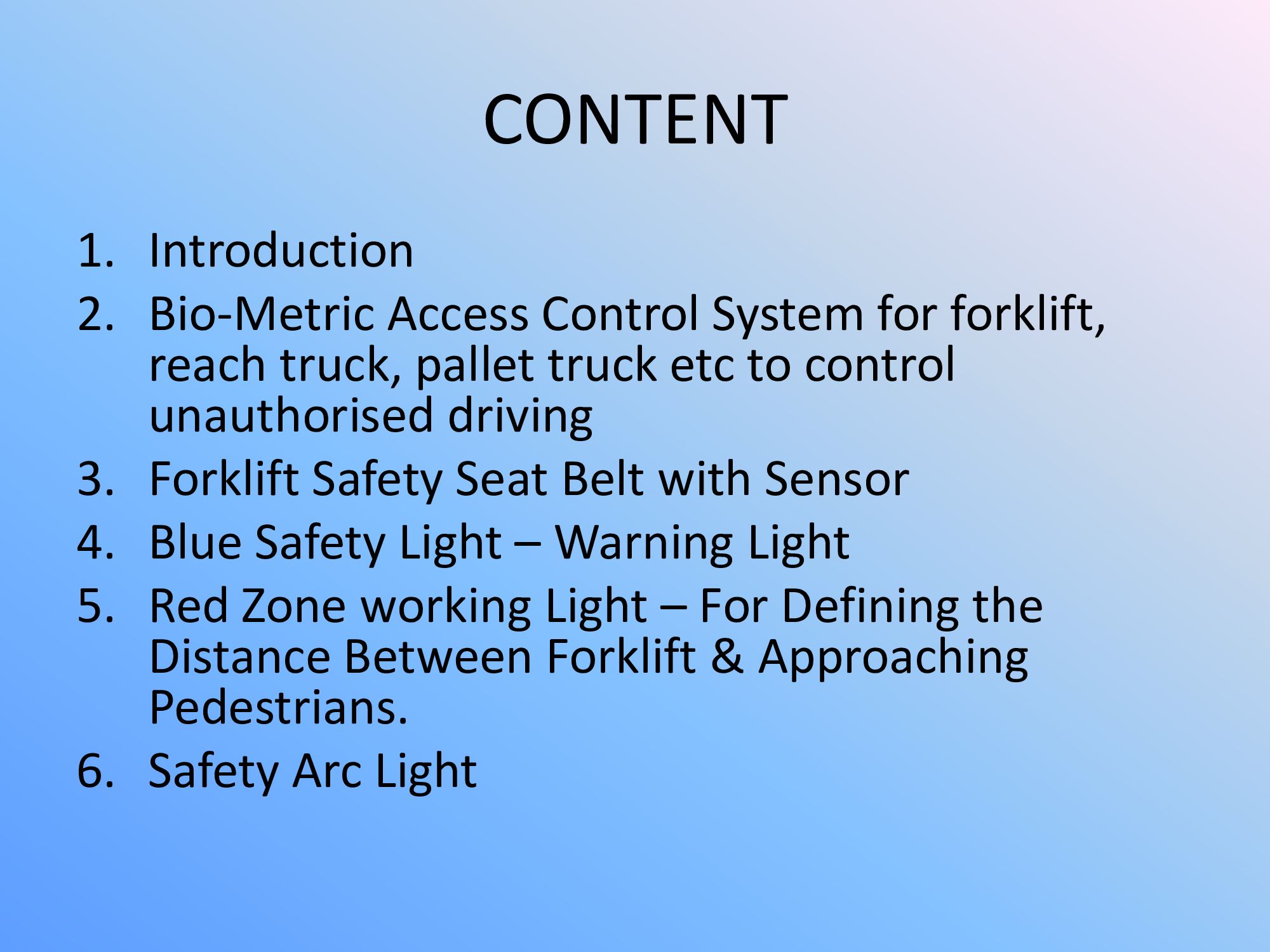 CONTENT

1. Introduction
2. Bio-Metric Access Control System for forklift, reach truck, pallet truck etc to control unauthorised driving
3. Forklift Safety Seat Belt with Sensor
4. Blue Safety Light – Warning Light
5. Red Zone working Light – For Defining the Distance Between Forklift & Approaching Pedestrians.
6. Safety Arc Light